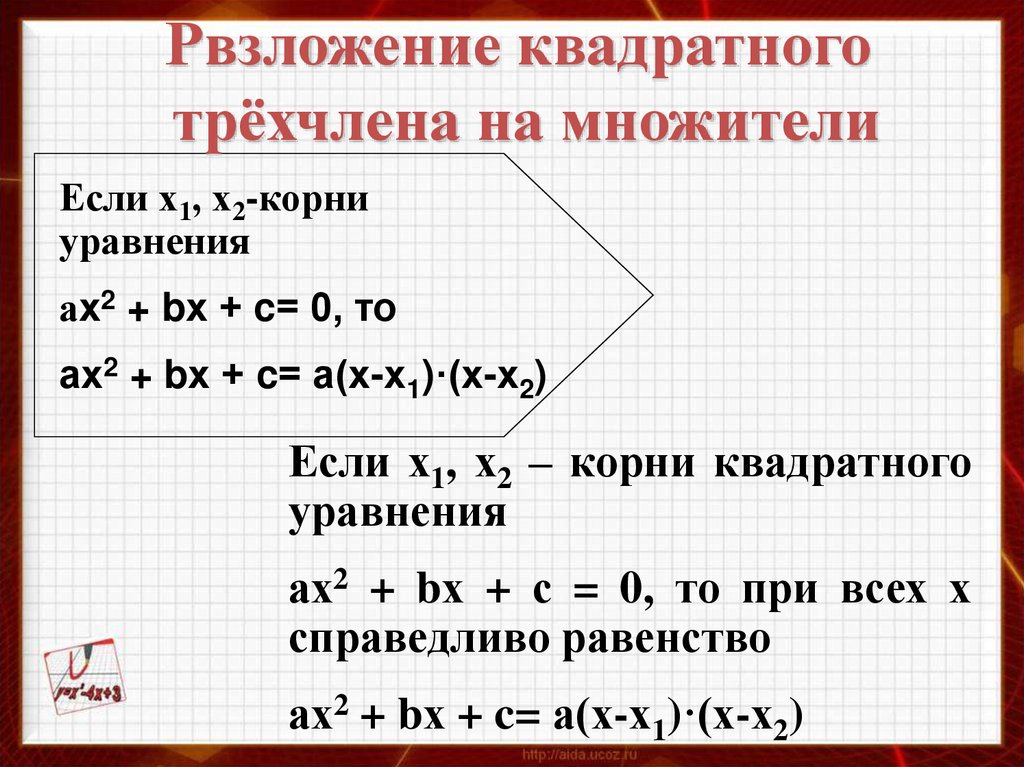 Рвзложение квадратного трёхчлена на множители

Если $x_1$, $x_2$-корни уравнения

$ax^2 + bx + c = 0$, то

$ax^2 + bx + c = a(x-x_1)\cdot(x-x_2)$

Если $x_1$, $x_2$ – корни квадратного уравнения

$ax^2 + bx + c = 0$, то при всех x справедливо равенство

$ax^2 + bx + c = a(x-x_1)\cdot(x-x_2)$

$y=x^2-4x+3$

http://aida.ucoz.ru